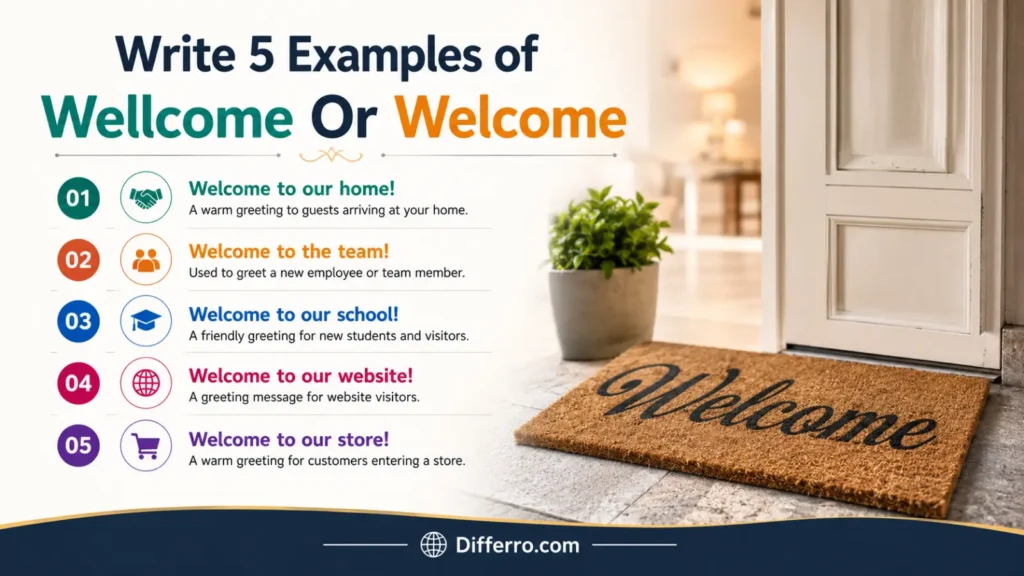 Write 5 Examples of
Wellcome Or Welcome

01
Welcome to our home!
A warm greeting to guests arriving at your home.

02
Welcome to the team!
Used to greet a new employee or team member.

03
Welcome to our school!
A friendly greeting for new students and visitors.

04
Welcome to our website!
A greeting message for website visitors.

05
Welcome to our store!
A warm greeting for customers entering a store.

Welcome

Differro.com